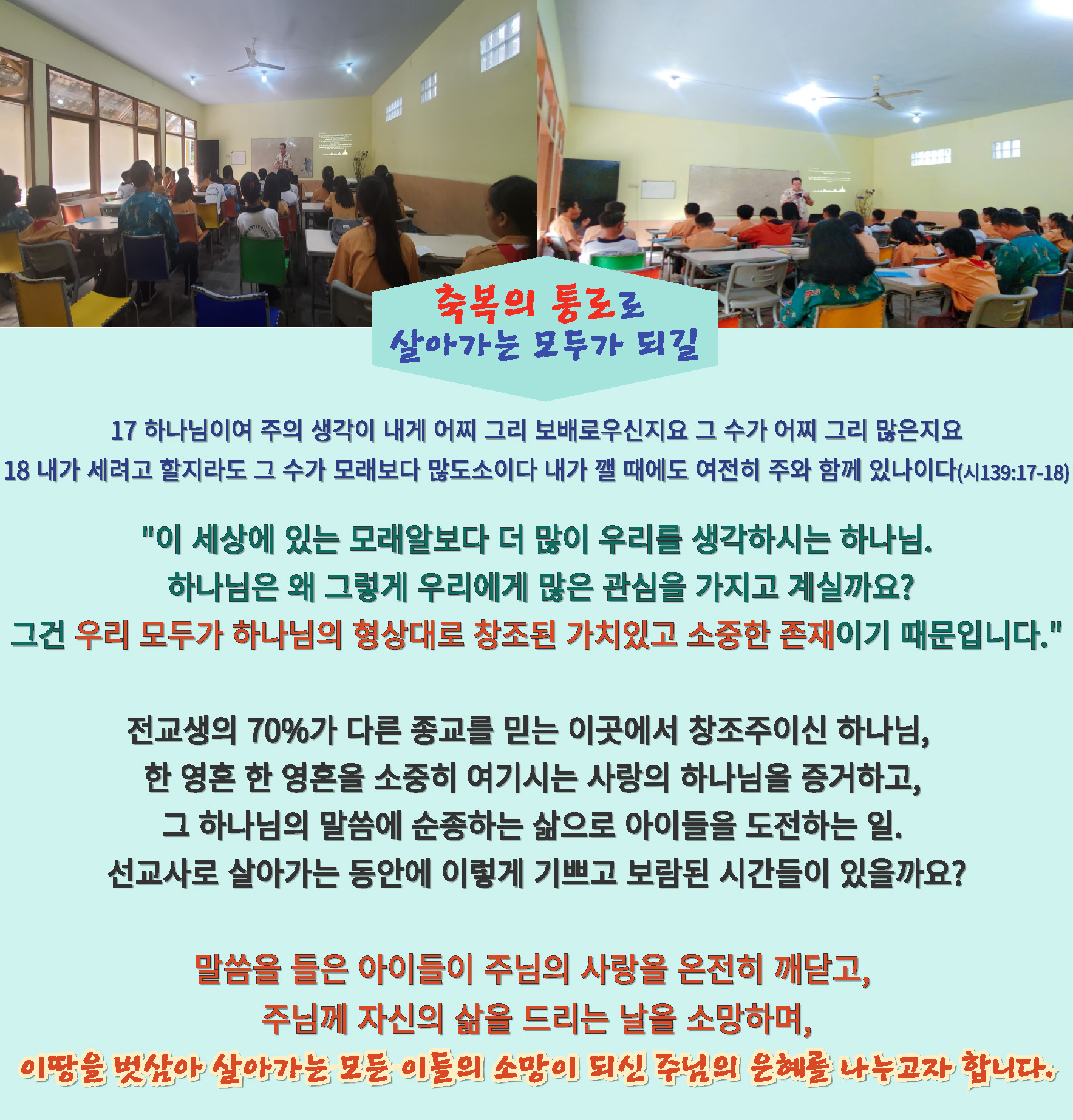 축복의 통로로
살아가는 모두가 되길

17 하나님이여 주의 생각이 내게 어찌 그리 보배로우신지요 그 수가 어찌 그리 많은지요
18 내가 세려고 할지라도 그 수가 모래보다 많도소이다 내가 깰 때에도 여전히 주와 함께 있나이다(시139:17-18)

"이 세상에 있는 모래알보다 더 많이 우리를 생각하시는 하나님.
하나님은 왜 그렇게 우리에게 많은 관심을 가지고 계실까요?
그건 우리 모두가 하나님의 형상대로 창조된 가치있고 소중한 존재이기 때문입니다."

전교생의 70%가 다른 종교를 믿는 이곳에서 창조주이신 하나님,
한 영혼 한 영혼을 소중히 여기시는 사랑의 하나님을 증거하고,
그 하나님의 말씀에 순종하는 삶으로 아이들을 도전하는 일.
선교사로 살아가는 동안에 이렇게 기쁘고 보람된 시간들이 있을까요?

말씀을 들은 아이들이 주님의 사랑을 온전히 깨닫고,
주님께 자신의 삶을 드리는 날을 소망하며,
이땅을 벗삼아 살아가는 모든 이들의 소망이 되신 주님의 은혜를 나누고자 합니다.